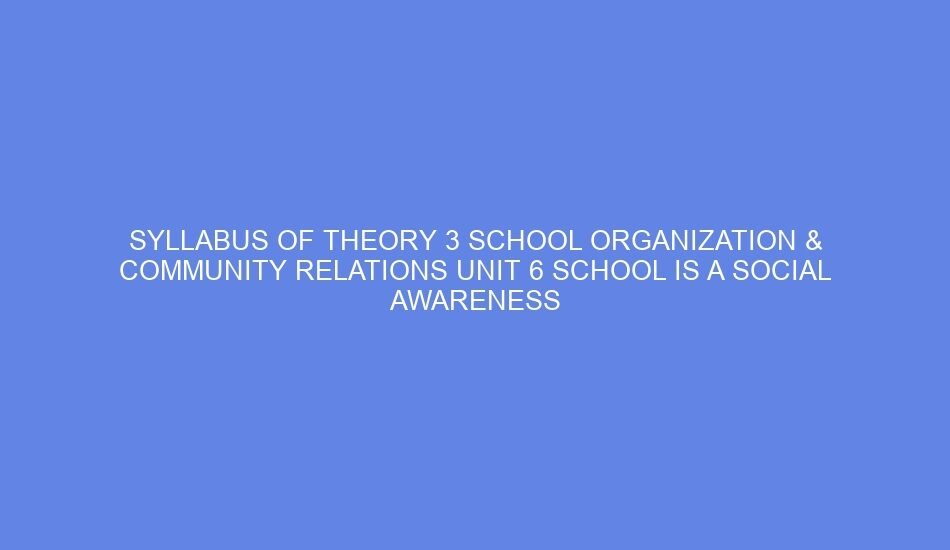 SYLLABUS OF THEORY 3 SCHOOL ORGANIZATION & COMMUNITY RELATIONS UNIT 6 SCHOOL IS A SOCIAL AWARENESS